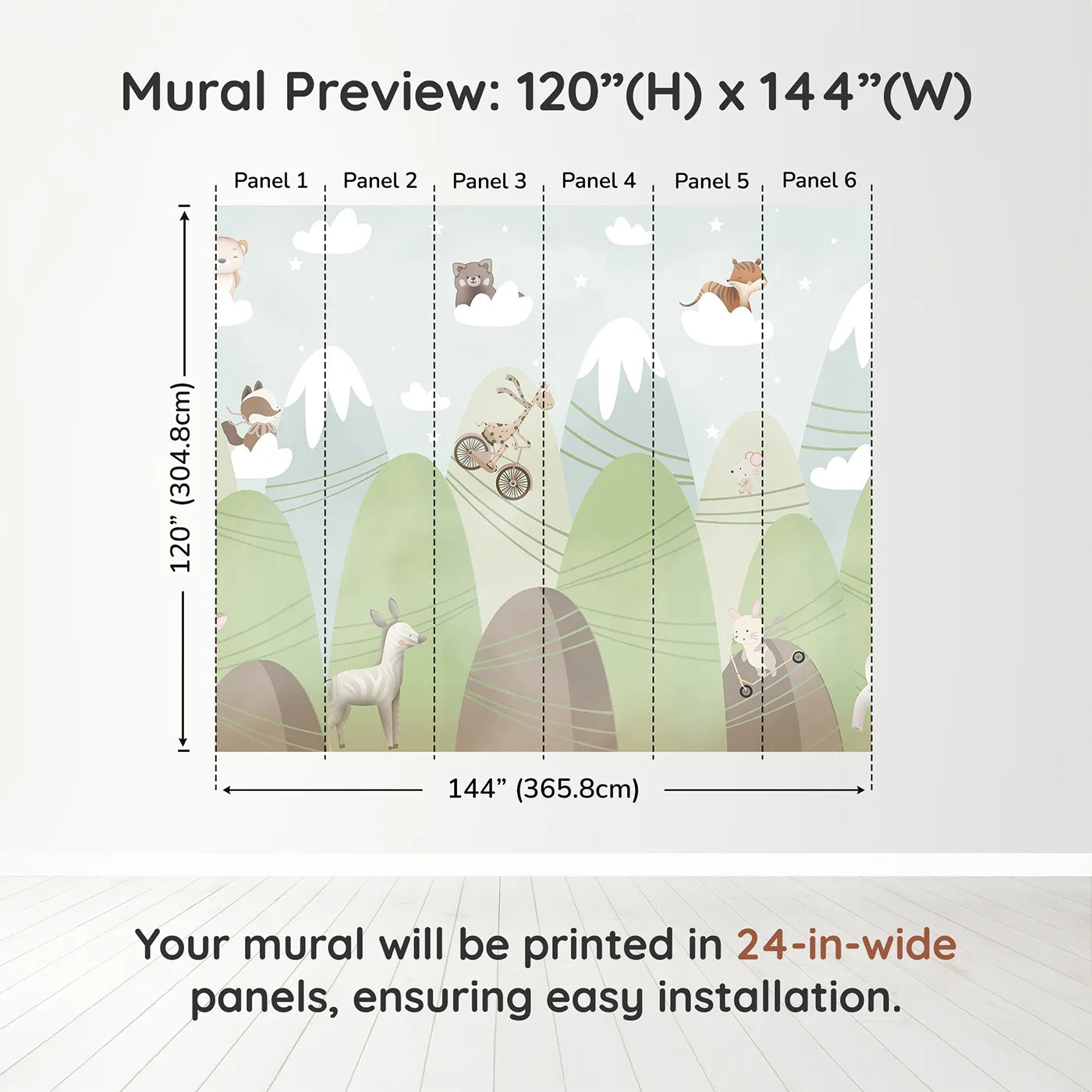 Mural Preview: 120”(H) x 144”(W)

Panel 1
Panel 2
Panel 3
Panel 4
Panel 5
Panel 6

120” (304.8cm)

144” (365.8cm)

Your mural will be printed in 24-in-wide panels, ensuring easy installation.